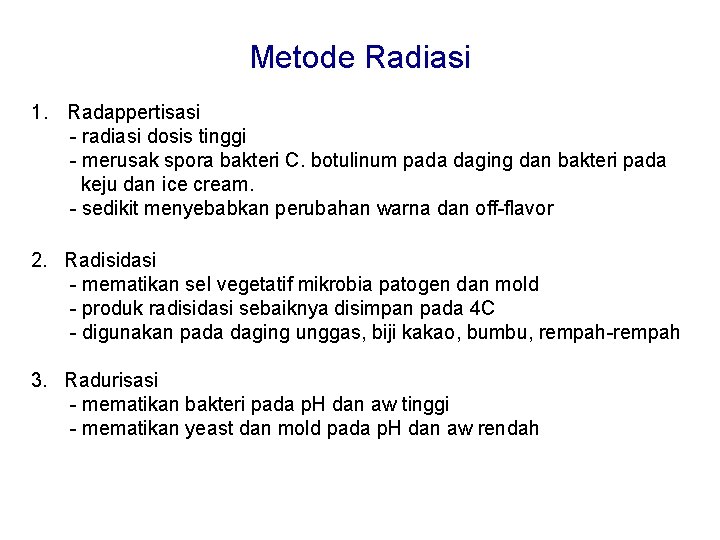 Metode Radiasi

1. Radappertisasi
- radiasi dosis tinggi
- merusak spora bakteri C. botulinum pada daging dan bakteri pada keju dan ice cream.
- sedikit menyebabkan perubahan warna dan off-flavor

2. Radisidasi
- mematikan sel vegetatif mikrobia patogen dan mold
- produk radisidasi sebaiknya disimpan pada 4C
- digunakan pada daging unggas, biji kakao, bumbu, rempah-rempah

3. Radurisasi
- mematikan bakteri pada pH dan aw tinggi
- mematikan yeast dan mold pada pH dan aw rendah